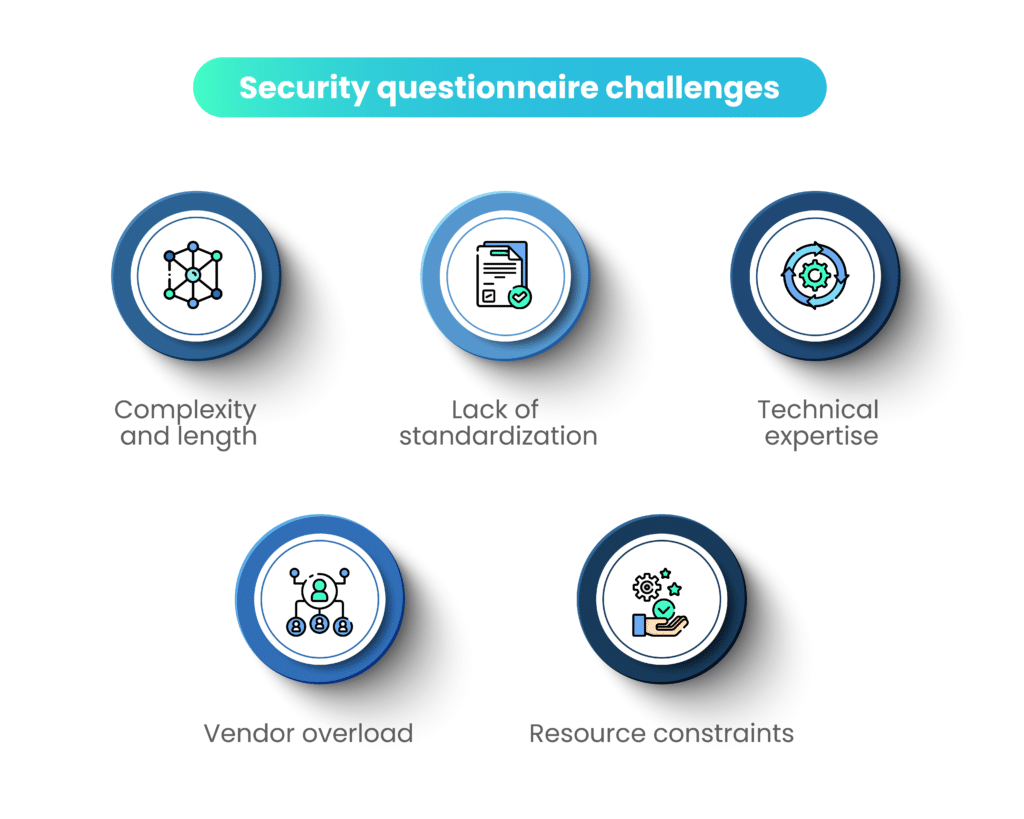 Security questionnaire challenges

Complexity and length

Lack of standardization

Technical expertise

Vendor overload

Resource constraints